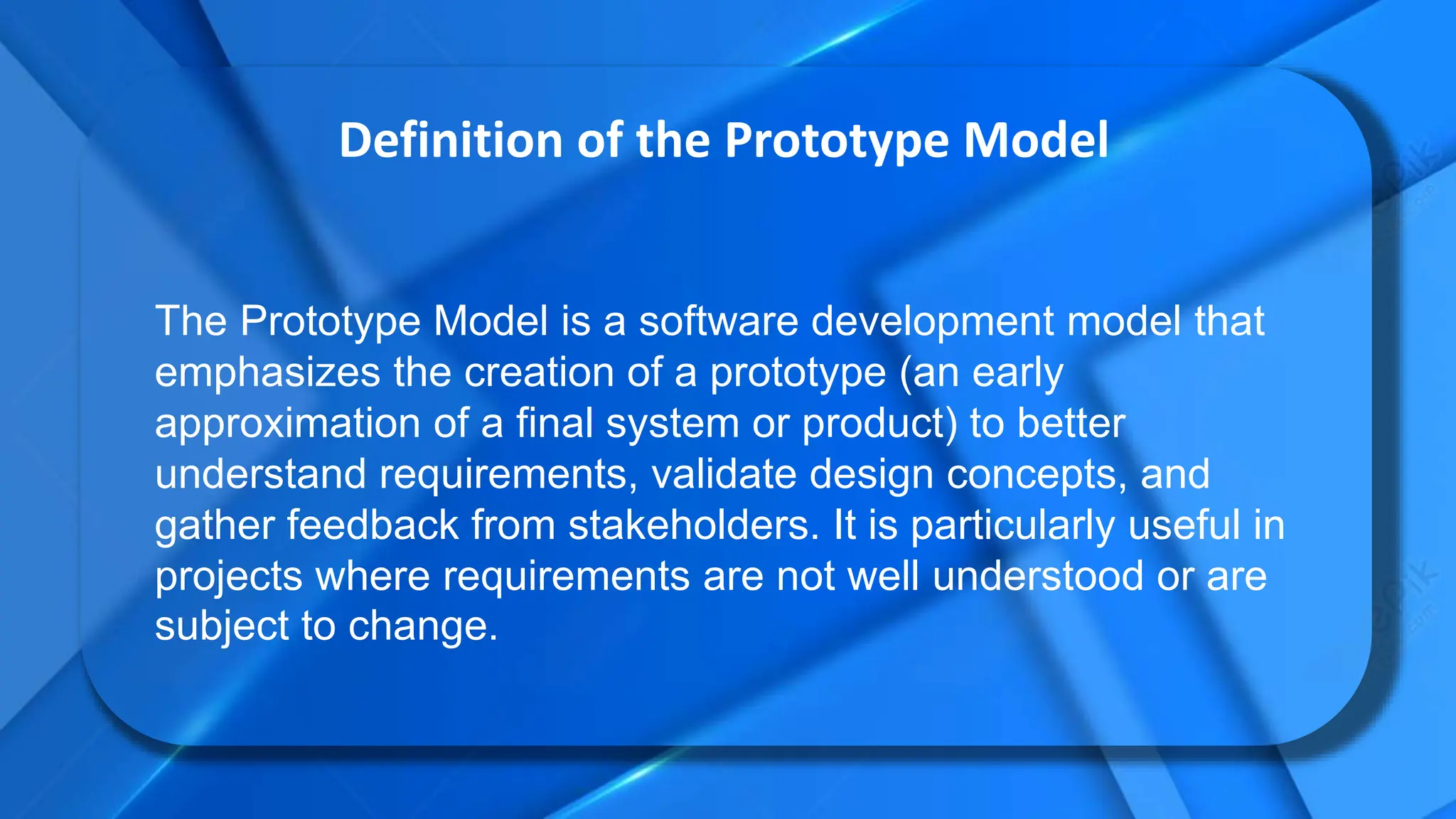 Definition of the Prototype Model

The Prototype Model is a software development model that emphasizes the creation of a prototype (an early approximation of a final system or product) to better understand requirements, validate design concepts, and gather feedback from stakeholders. It is particularly useful in projects where requirements are not well understood or are subject to change.